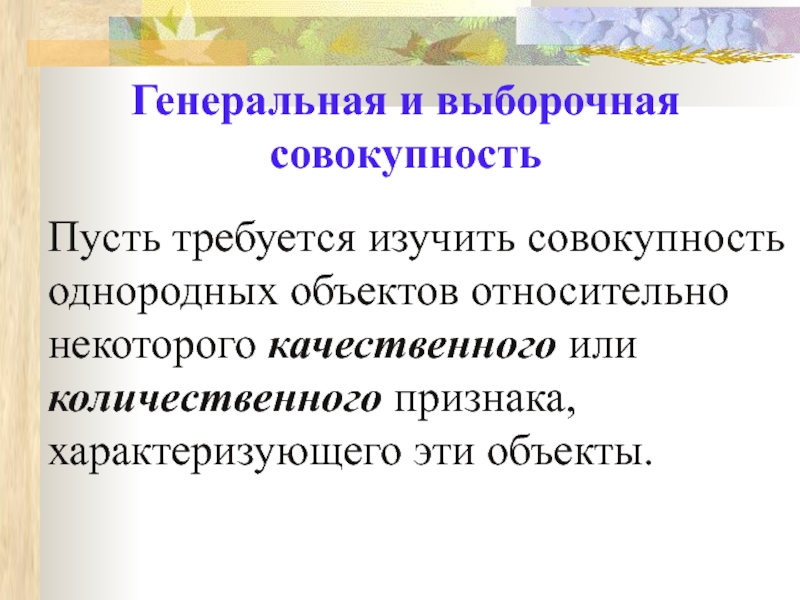 Генеральная и выборочная совокупность

Пусть требуется изучить совокупность однородных объектов относительно некоторого качественного или количественного признака, характеризующего эти объекты.